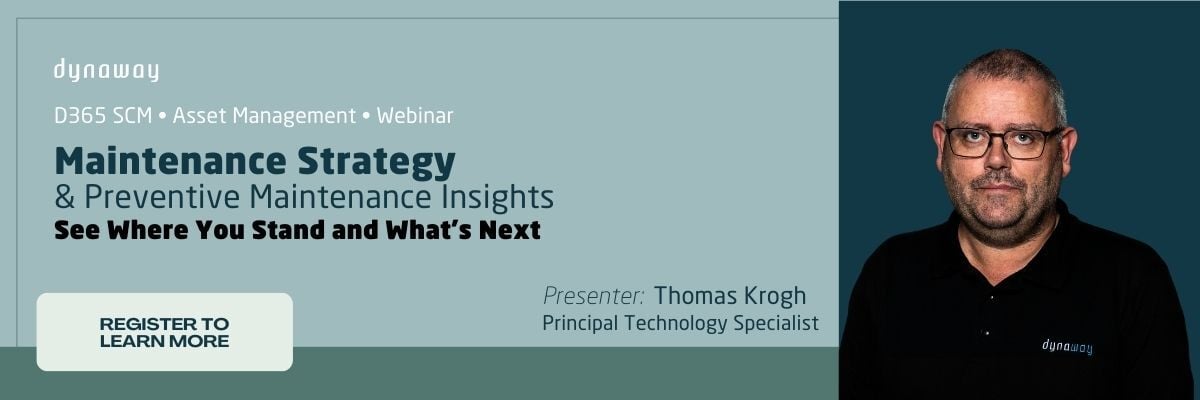 dynaway

D365 SCM • Asset Management • Webinar

Maintenance Strategy
& Preventive Maintenance Insights
See Where You Stand and What's Next

REGISTER TO LEARN MORE

Presenter: Thomas Krogh
Principal Technology Specialist

dynaway